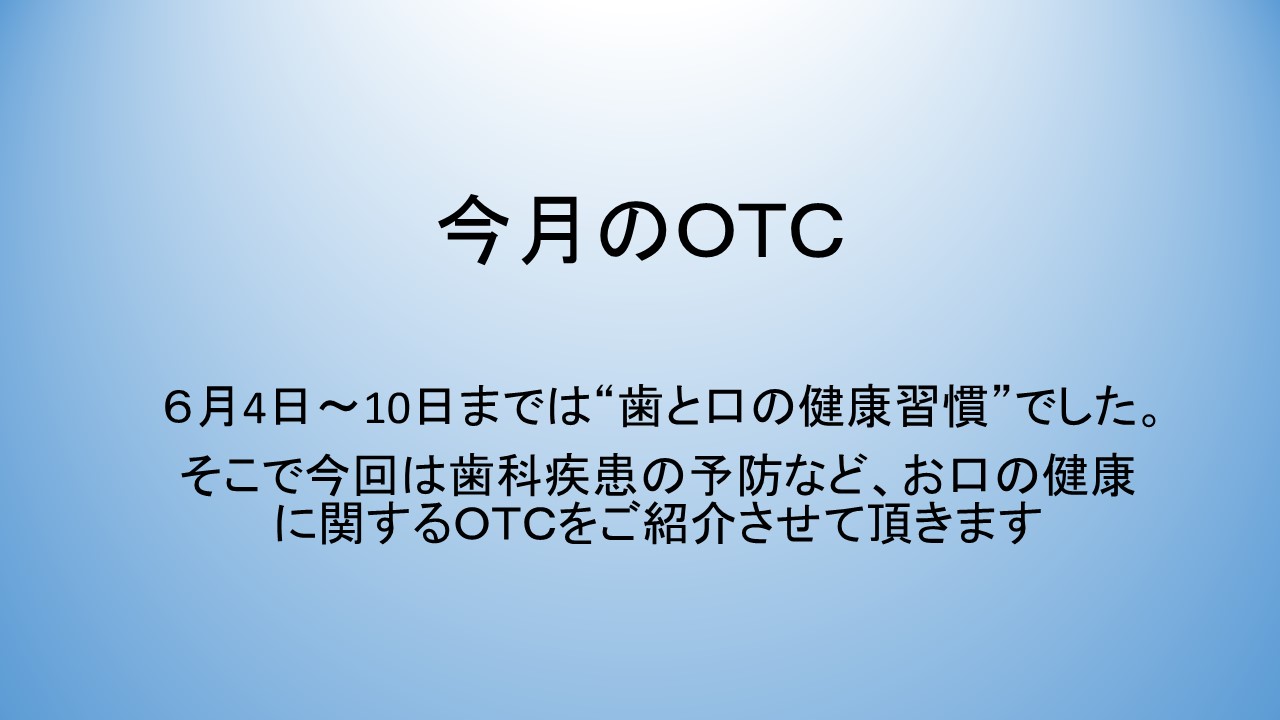 今月のOTC

６月4日～10日までは“歯と口の健康習慣”でした。
そこで今回は歯科疾患の予防など、お口の健康に関するOTCをご紹介させて頂きます